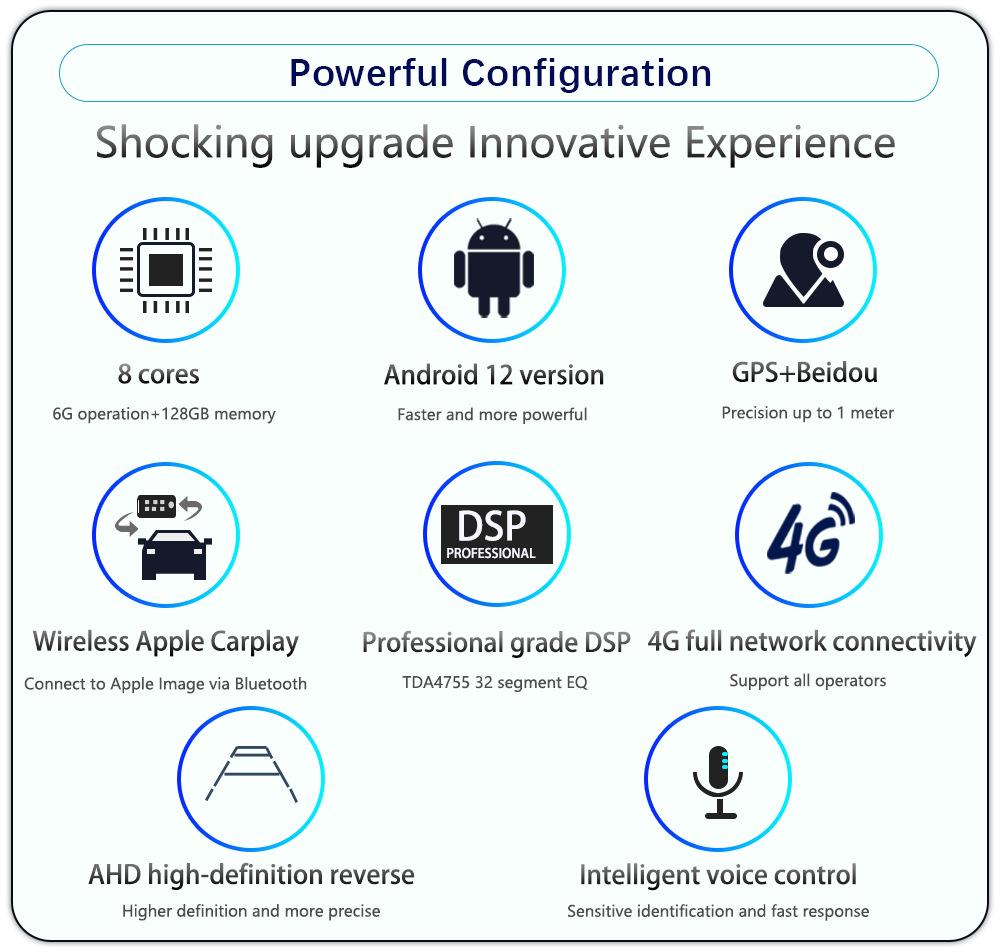 Powerful Configuration

Shocking upgrade Innovative Experience

8 cores

6G operation+128GB memory

Android 12 version

Faster and more powerful

GPS+Beidou

Precision up to 1 meter

Wireless Apple Carplay

Connect to Apple Image via Bluetooth

DSP
PROFESSIONAL

Professional grade DSP

TDA4755 32 segment EQ

4G

4G full network connectivity

Support all operators

AHD high-definition reverse

Higher definition and more precise

Intelligent voice control

Sensitive identification and fast response